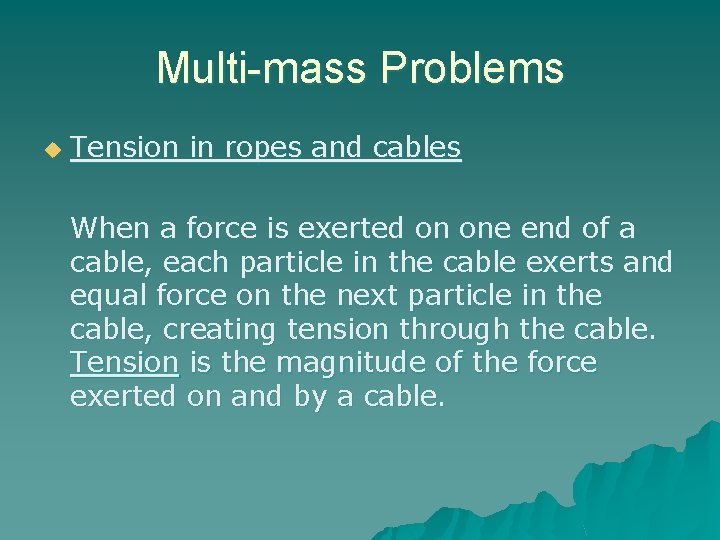 Multi-mass Problems

Tension in ropes and cables

When a force is exerted on one end of a cable, each particle in the cable exerts and equal force on the next particle in the cable, creating tension through the cable. Tension is the magnitude of the force exerted on and by a cable.